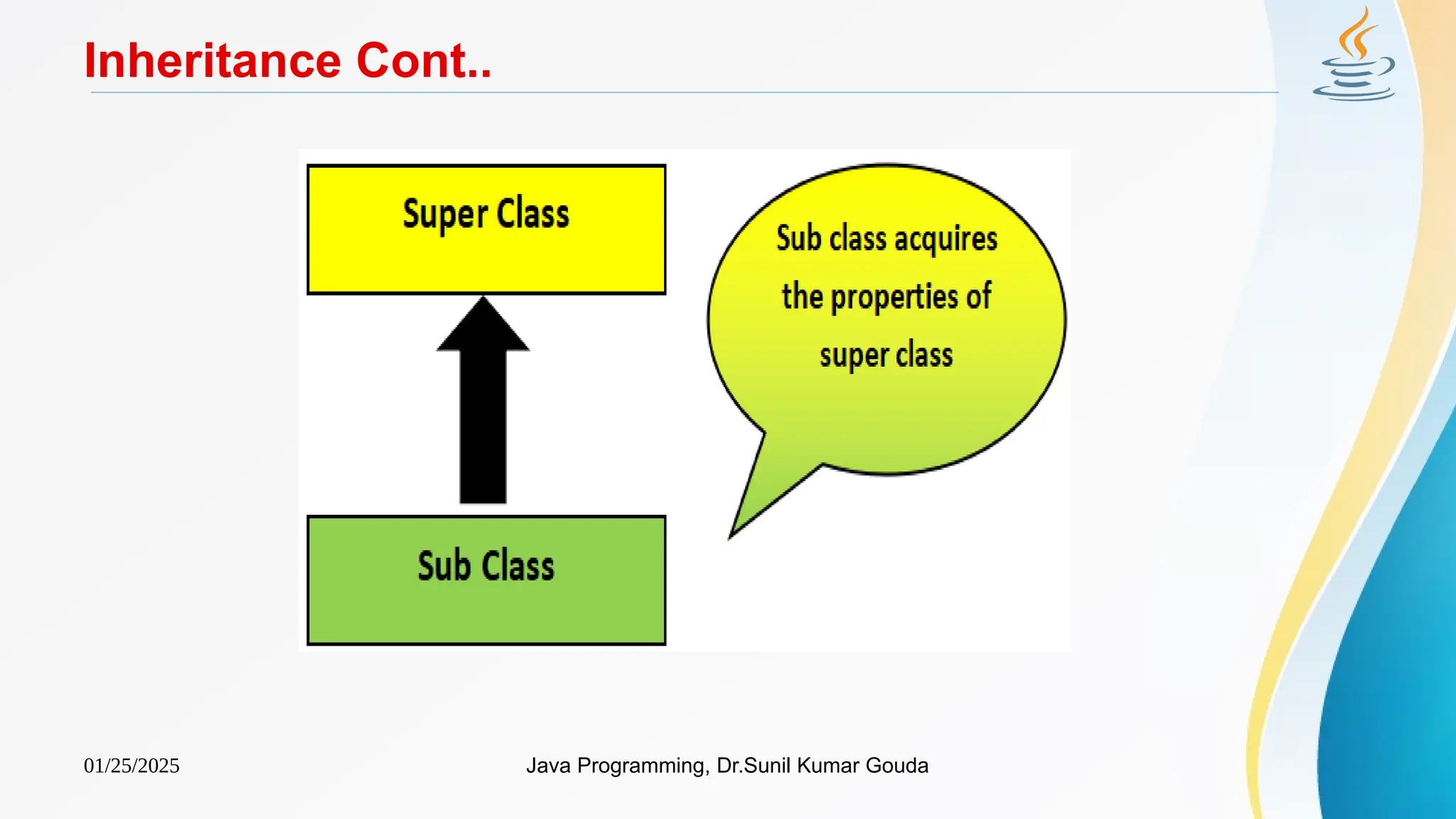 Inheritance Cont..

Super Class

Sub class acquires the properties of super class

Sub Class

01/25/2025

Java Programming, Dr.Sunil Kumar Gouda